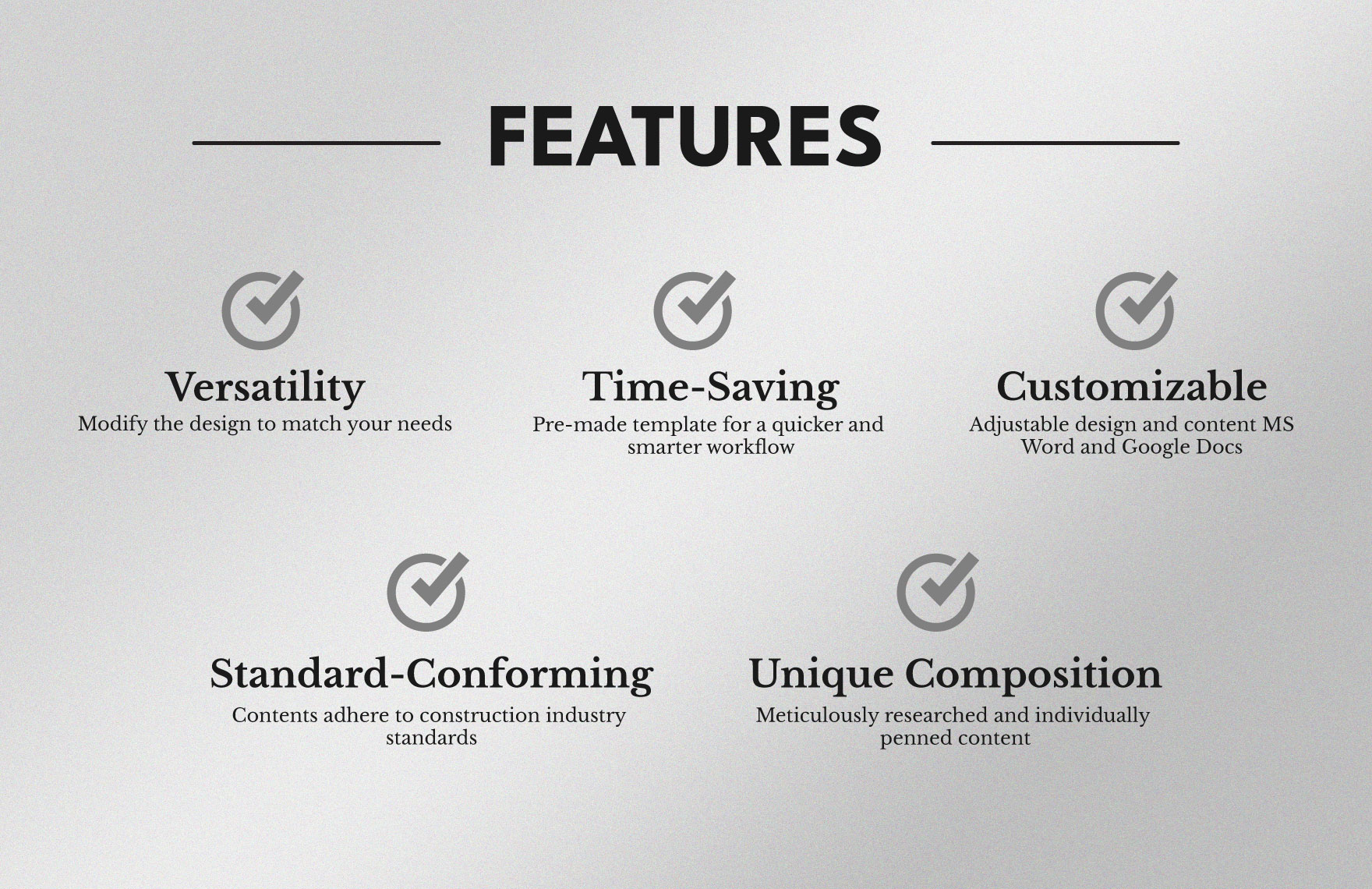 FEATURES

Versatility
Modify the design to match your needs

Time-Saving
Pre-made template for a quicker and smarter workflow

Customizable
Adjustable design and content MS Word and Google Docs

Standard-Conforming
Contents adhere to construction industry standards

Unique Composition
Meticulously researched and individually penned content